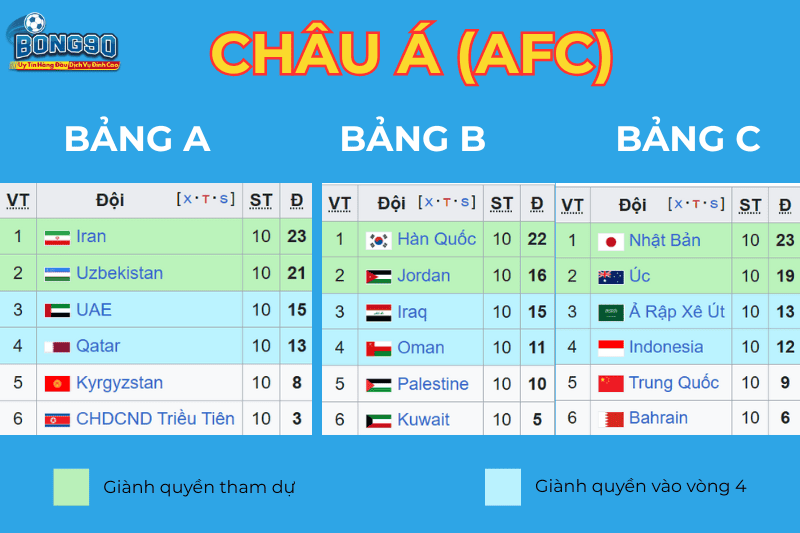 BONG90
Uy Tín Hàng Đầu Dịch Vụ Đỉnh Cao

CHÂU Á (AFC)

BẢNG A

| VT | Đội [x·T·s] | ST | Đ |
|---|---|---|---|
| 1 | Iran | 10 | 23 |
| 2 | Uzbekistan | 10 | 21 |
| 3 | UAE | 10 | 15 |
| 4 | Qatar | 10 | 13 |
| 5 | Kyrgyzstan | 10 | 8 |
| 6 | CHDCND Triều Tiên | 10 | 3 |

BẢNG B

| VT | Đội [x·T·s] | ST | Đ |
|---|---|---|---|
| 1 | Hàn Quốc | 10 | 22 |
| 2 | Jordan | 10 | 16 |
| 3 | Iraq | 10 | 15 |
| 4 | Oman | 10 | 11 |
| 5 | Palestine | 10 | 10 |
| 6 | Kuwait | 10 | 5 |

BẢNG C

| VT | Đội [x·T·s] | ST | Đ |
|---|---|---|---|
| 1 | Nhật Bản | 10 | 23 |
| 2 | Úc | 10 | 19 |
| 3 | Ả Rập Xê Út | 10 | 13 |
| 4 | Indonesia | 10 | 12 |
| 5 | Trung Quốc | 10 | 9 |
| 6 | Bahrain | 10 | 6 |

Giành quyền tham dự

Giành quyền vào vòng 4